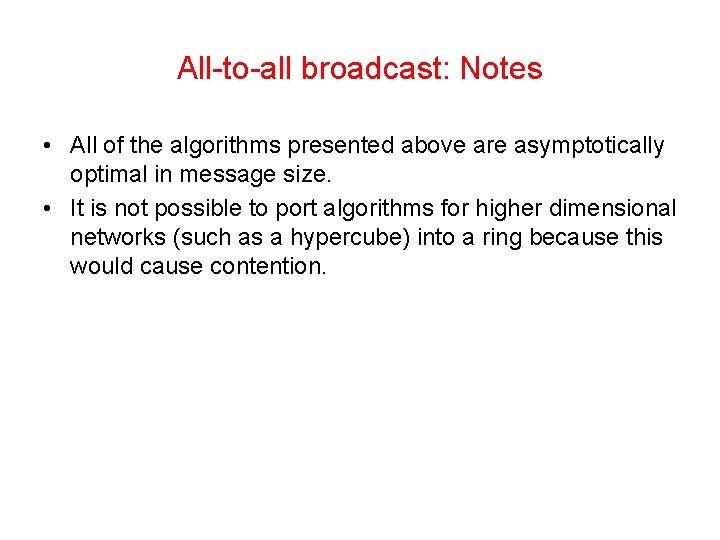 All-to-all broadcast: Notes

• All of the algorithms presented above are asymptotically optimal in message size.
• It is not possible to port algorithms for higher dimensional networks (such as a hypercube) into a ring because this would cause contention.